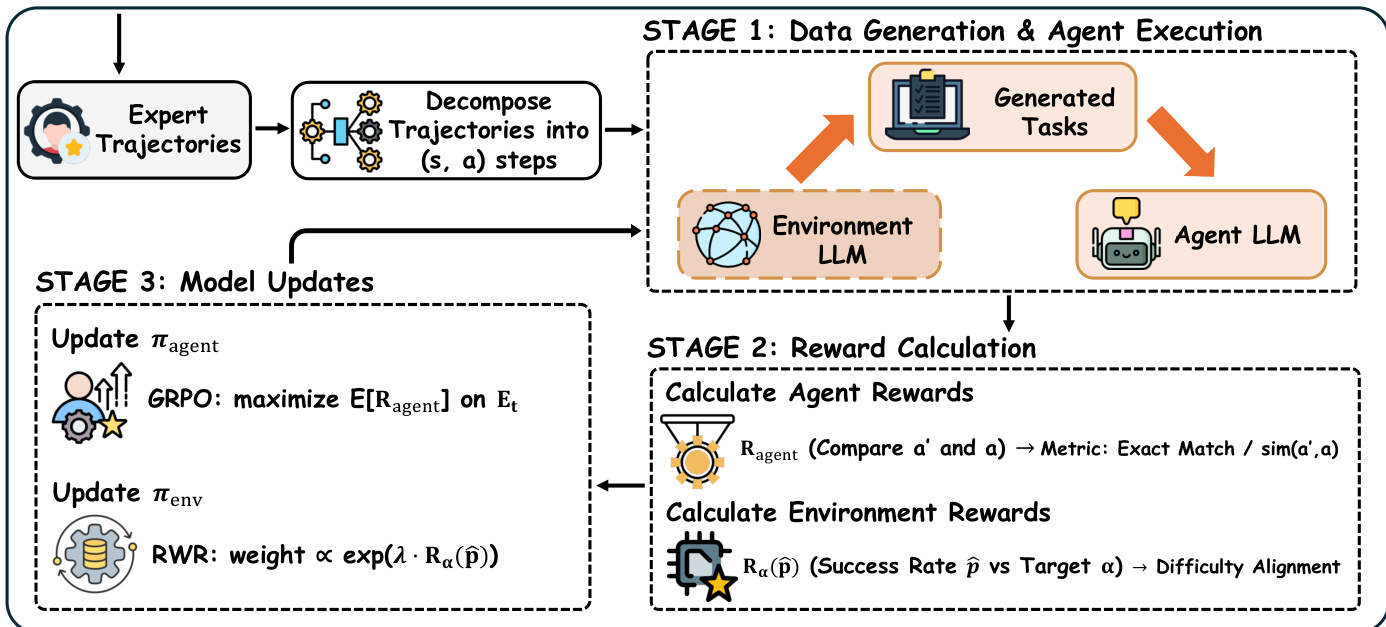 Expert Trajectories

Decompose Trajectories into (s, a) steps

STAGE 1: Data Generation & Agent Execution

Generated Tasks

Environment LLM

Agent LLM

STAGE 3: Model Updates

Update $\pi_{\text{agent}}$

GRPO: maximize $E[R_{\text{agent}}]$ on $E_t$

Update $\pi_{\text{env}}$

RWR: weight $\propto \exp(\lambda \cdot R_\alpha(\hat{p}))$

STAGE 2: Reward Calculation

Calculate Agent Rewards

$R_{\text{agent}}$ (Compare a' and a) → Metric: Exact Match / sim(a',a)

Calculate Environment Rewards

$R_\alpha(\hat{p})$ (Success Rate $\hat{p}$ vs Target $\alpha$) → Difficulty Alignment